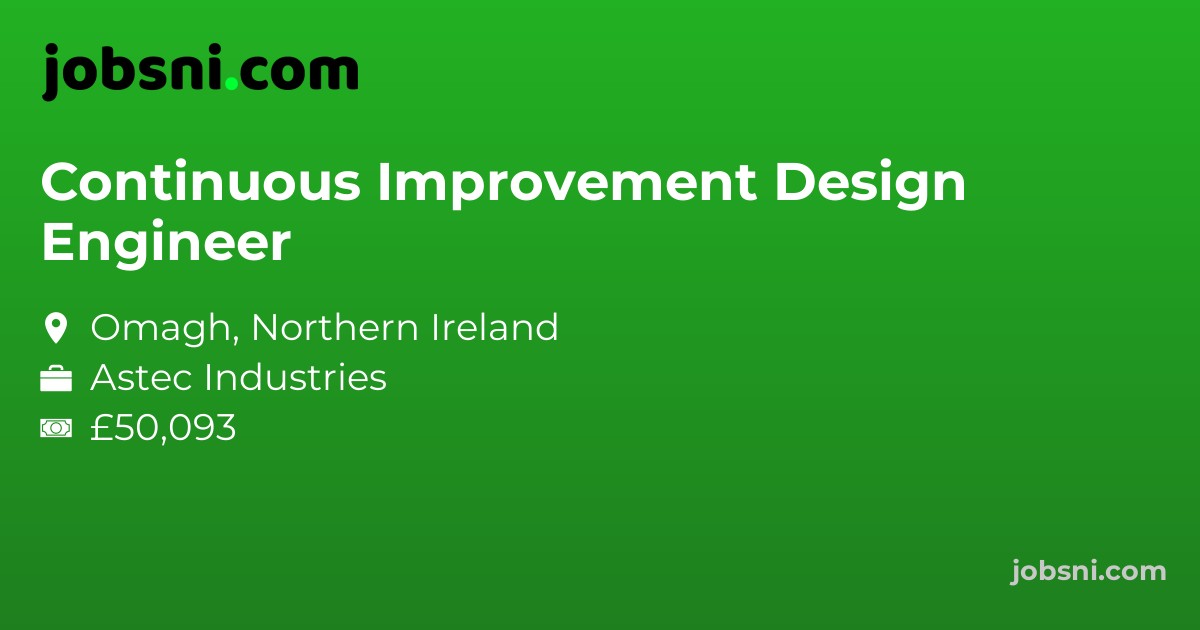 jobsni.com

Continuous Improvement Design Engineer

Omagh, Northern Ireland
Astec Industries
£50,093

jobsni.com